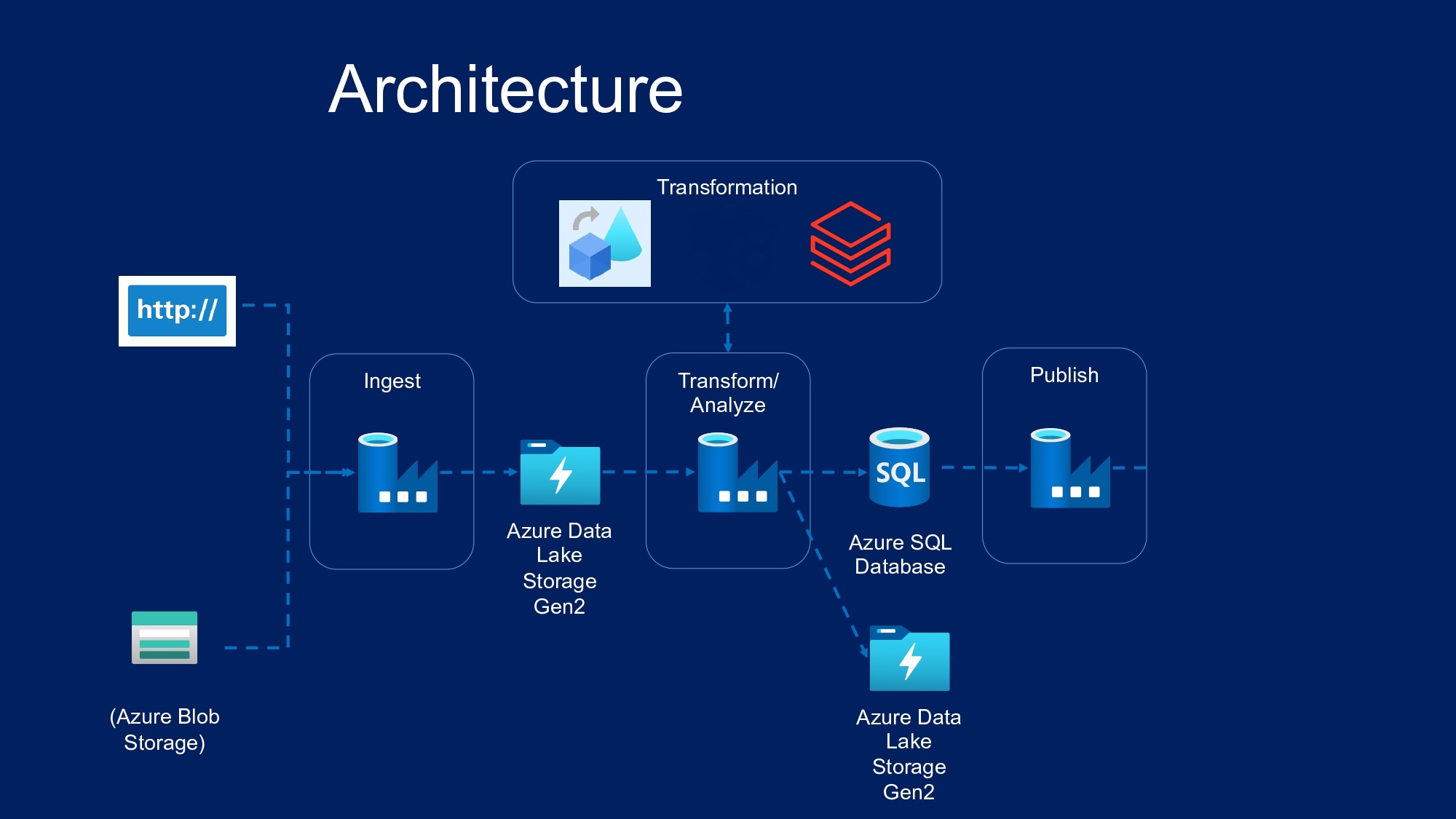 Architecture

Transformation

http://

Ingest

Azure Data Lake Storage Gen2

Transform/ Analyze

SQL

Azure SQL Database

Publish

(Azure Blob Storage)

Azure Data Lake Storage Gen2